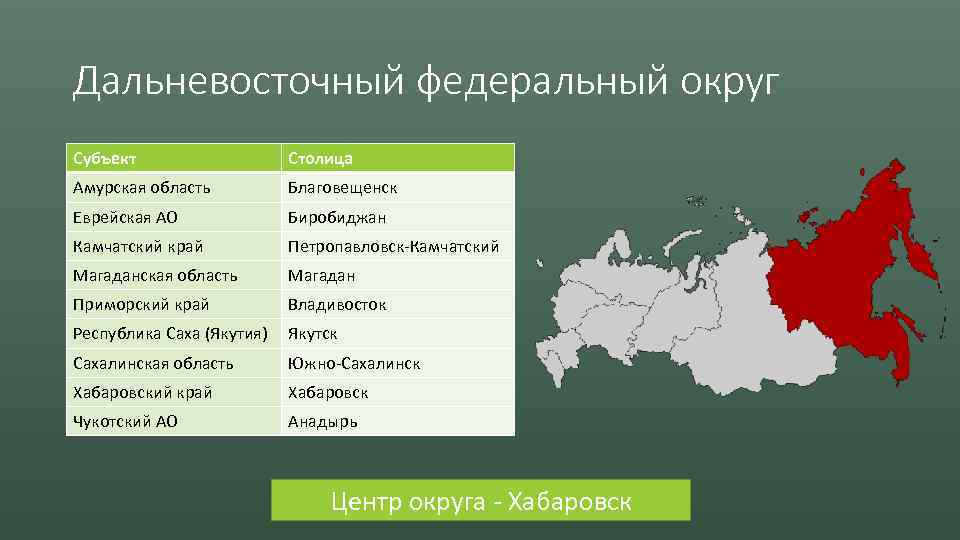 Дальневосточный федеральный округ

| Субъект | Столица |
|---|---|
| Амурская область | Благовещенск |
| Еврейская АО | Биробиджан |
| Камчатский край | Петропавловск-Камчатский |
| Магаданская область | Магадан |
| Приморский край | Владивосток |
| Республика Саха (Якутия) | Якутск |
| Сахалинская область | Южно-Сахалинск |
| Хабаровский край | Хабаровск |
| Чукотский АО | Анадырь |

Центр округа - Хабаровск